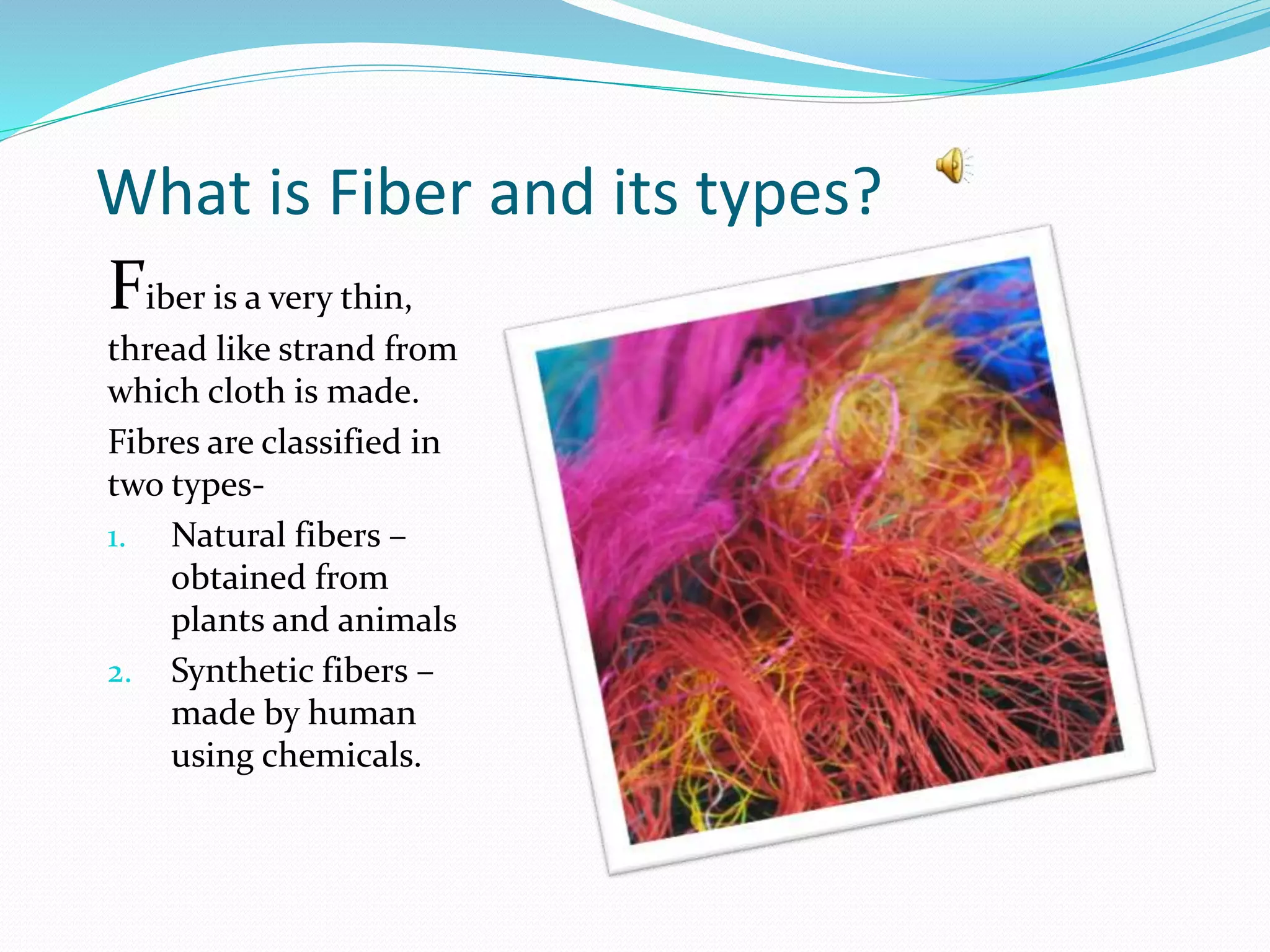 What is Fiber and its types?

Fiber is a very thin, thread like strand from which cloth is made.

Fibres are classified in two types-

1. Natural fibers – obtained from plants and animals
2. Synthetic fibers – made by human using chemicals.